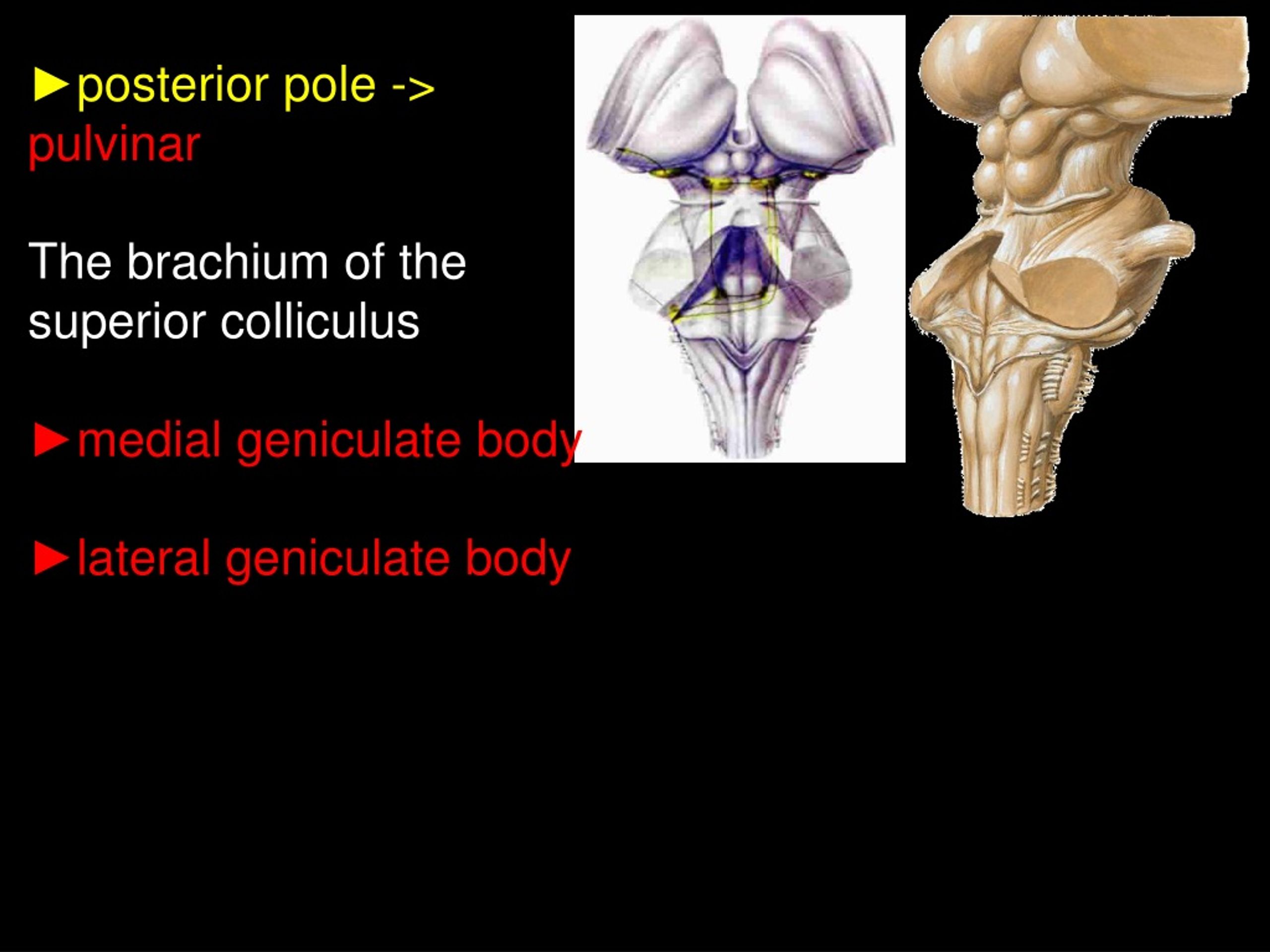 ►posterior pole -> pulvinar

The brachium of the superior colliculus

►medial geniculate body

►lateral geniculate body